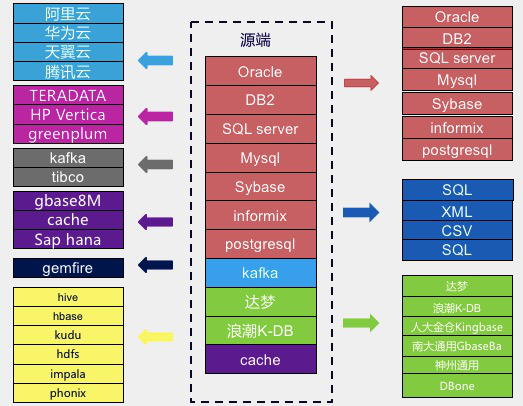 阿里云
华为云
天翼云
腾讯云

TERADATA
HP Vertica
greenplum

kafka
tibco

gbase8M
cache
Sap hana

gemfire

hive
hbase
kudu
hdfs
impala
phonix

源端

Oracle
DB2
SQL server
Mysql
Sybase
informix
postgresql
kafka
达梦
浪潮K-DB
cache

Oracle
DB2
SQL server
Mysql
Sybase
informix
postgresql

SQL
XML
CSV
SQL

达梦
浪潮K-DB
人大金仓Kingbase
南大通用GbaseBa
神州通用
DBone